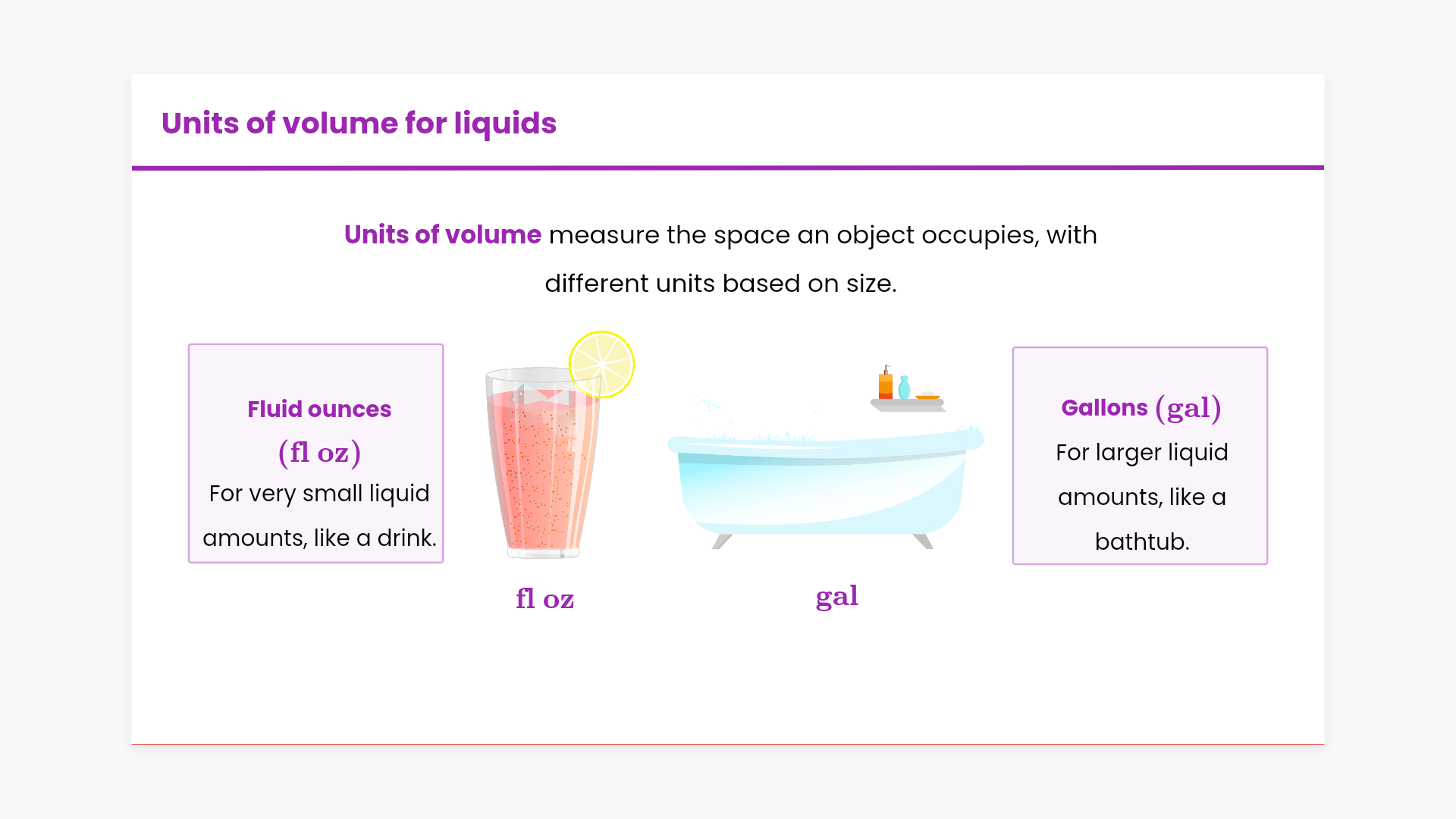 Units of volume for liquids

Units of volume measure the space an object occupies, with different units based on size.

Fluid ounces
$(\text{fl oz})$
For very small liquid amounts, like a drink.

$\text{fl oz}$

$\text{gal}$

Gallons $(\text{gal})$
For larger liquid amounts, like a bathtub.